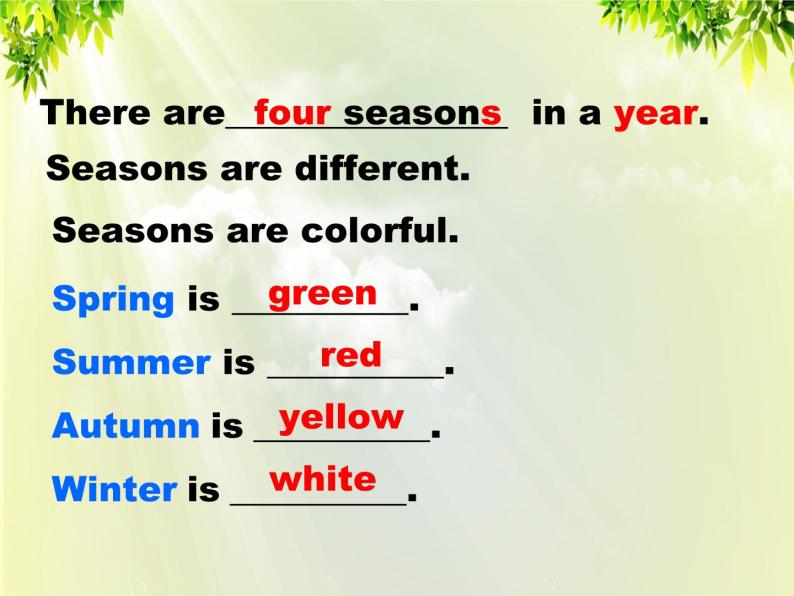 There are four seasons in a year.

Seasons are different.

Seasons are colorful.

Spring is green.

Summer is red.

Autumn is yellow.

Winter is white.